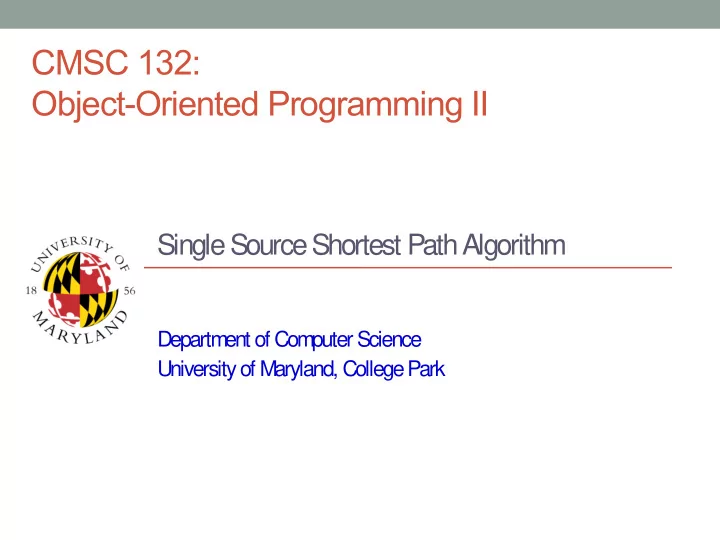 CMSC 132:
Object-Oriented Programming II

UNIVERSITY OF MARYLAND 18 56

Single Source Shortest Path Algorithm

Department of Computer Science
University of Maryland, College Park